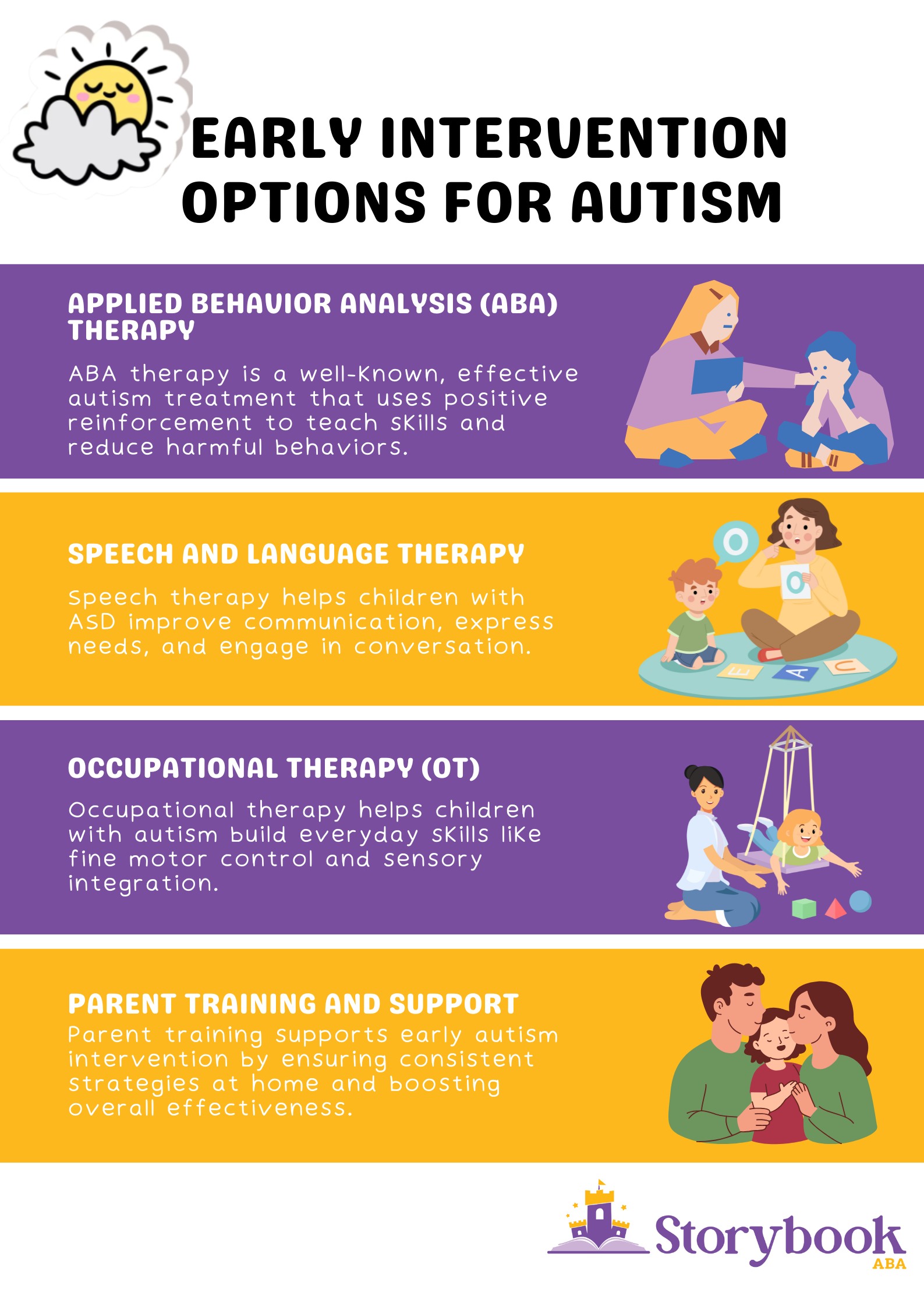 EARLY INTERVENTION OPTIONS FOR AUTISM

APPLIED BEHAVIOR ANALYSIS (ABA) THERAPY

ABA therapy is a well-known, effective autism treatment that uses positive reinforcement to teach skills and reduce harmful behaviors.

SPEECH AND LANGUAGE THERAPY

Speech therapy helps children with ASD improve communication, express needs, and engage in conversation.

O

O

E A U

OCCUPATIONAL THERAPY (OT)

Occupational therapy helps children with autism build everyday skills like fine motor control and sensory integration.

PARENT TRAINING AND SUPPORT

Parent training supports early autism intervention by ensuring consistent strategies at home and boosting overall effectiveness.

Storybook ABA